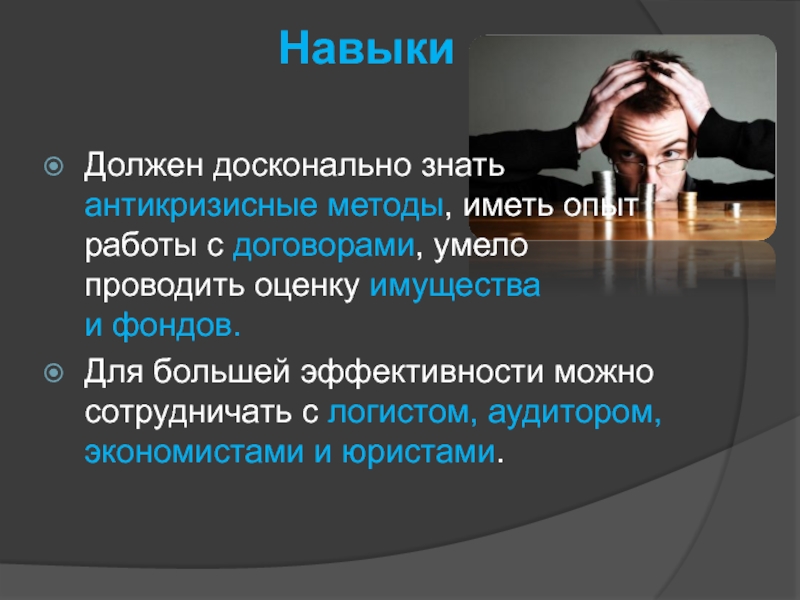 Навыки

Должен досконально знать антикризисные методы, иметь опыт работы с договорами, умело проводить оценку имущества и фондов.

Для большей эффективности можно сотрудничать с логистом, аудитором, экономистами и юристами.